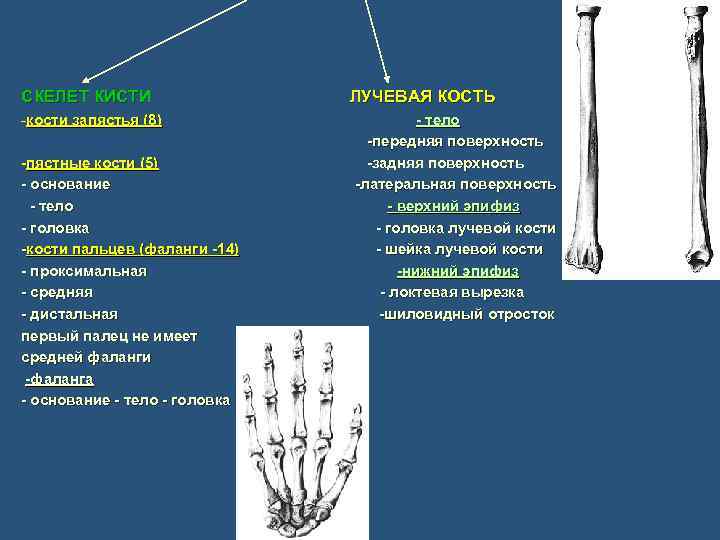 СКЕЛЕТ КИСТИ

-кости запястья (8)

-пястные кости (5)

- основание

- тело

- головка

-кости пальцев (фаланги -14)

- проксимальная

- средняя

- дистальная

первый палец не имеет средней фаланги

-фаланга

- основание - тело - головка

ЛУЧЕВАЯ КОСТЬ

- тело

-передняя поверхность

-задняя поверхность

-латеральная поверхность

- верхний эпифиз

- головка лучевой кости

- шейка лучевой кости

-нижний эпифиз

- локтевая вырезка

-шиловидный отросток